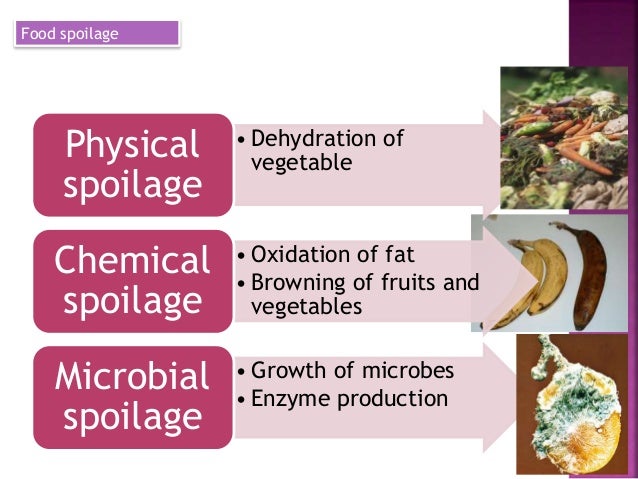 Food spoilage

Physical spoilage

• Dehydration of vegetable

Chemical spoilage

• Oxidation of fat
• Browning of fruits and vegetables

Microbial spoilage

• Growth of microbes
• Enzyme production